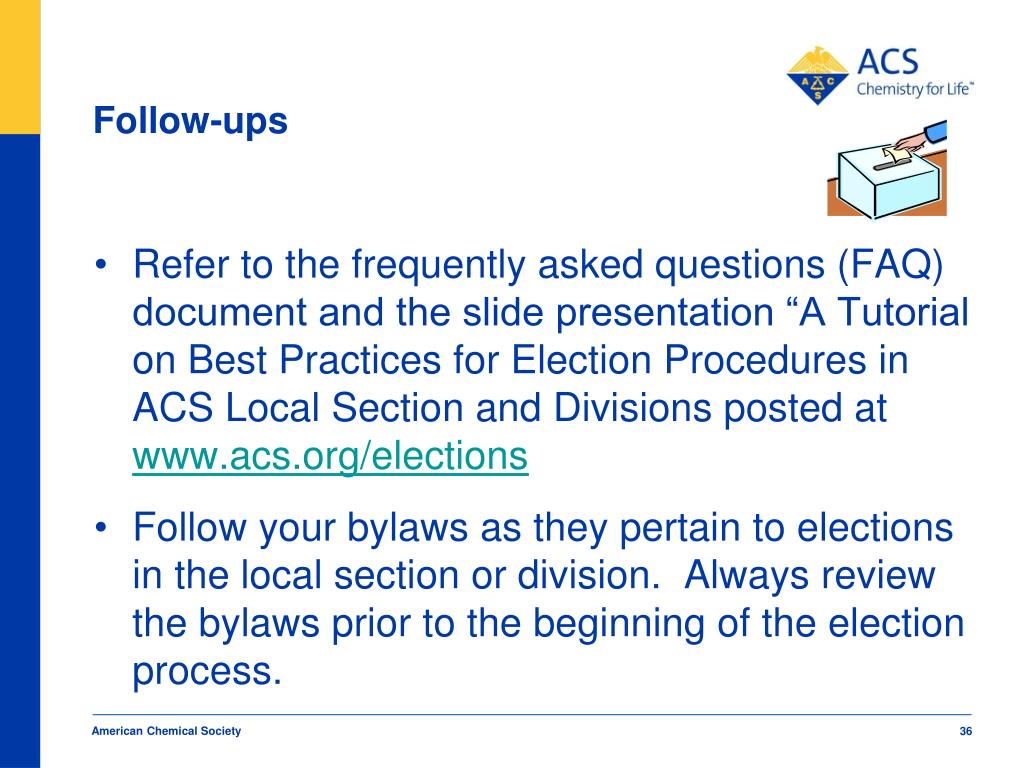 ACS
Chemistry for Life™

Follow-ups

• Refer to the frequently asked questions (FAQ) document and the slide presentation “A Tutorial on Best Practices for Election Procedures in ACS Local Section and Divisions posted at www.acs.org/elections

• Follow your bylaws as they pertain to elections in the local section or division. Always review the bylaws prior to the beginning of the election process.

American Chemical Society

36